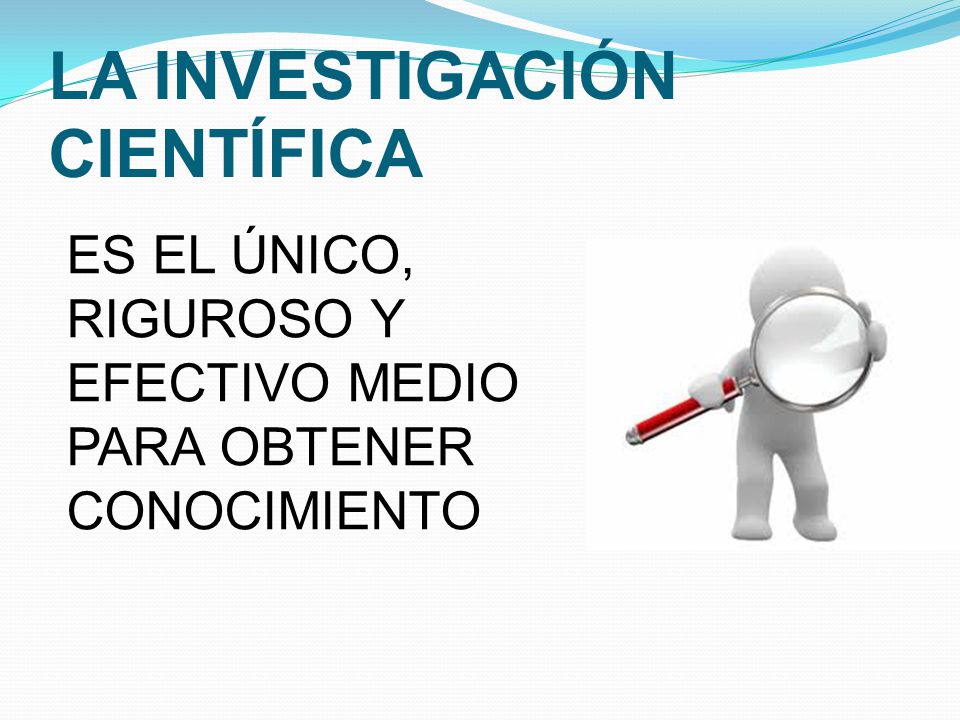 LA INVESTIGACIÓN CIENTÍFICA

ES EL ÚNICO, RIGUROSO Y EFECTIVO MEDIO PARA OBTENER CONOCIMIENTO